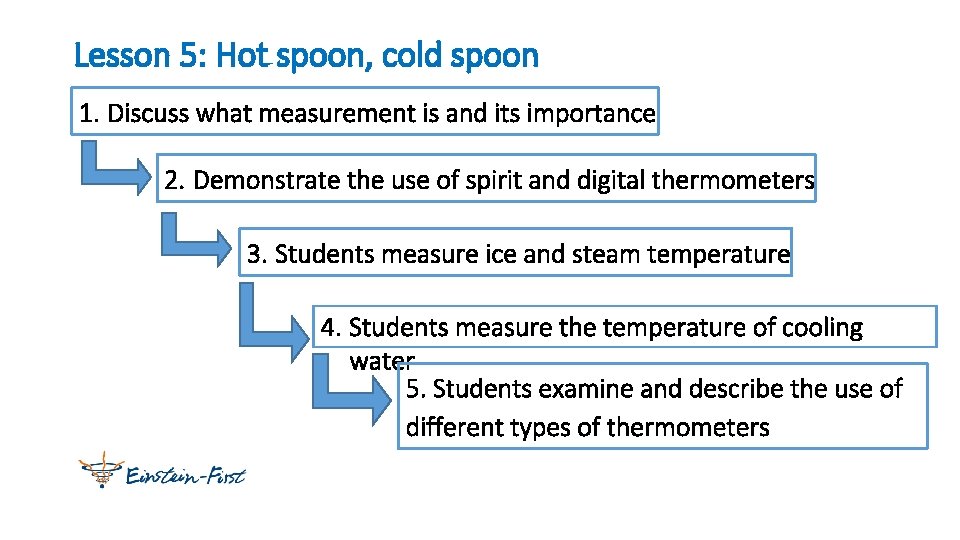 Lesson 5: Hot spoon, cold spoon

1. Discuss what measurement is and its importance

2. Demonstrate the use of spirit and digital thermometers

3. Students measure ice and steam temperature

4. Students measure the temperature of cooling water

5. Students examine and describe the use of different types of thermometers

Einstein-First